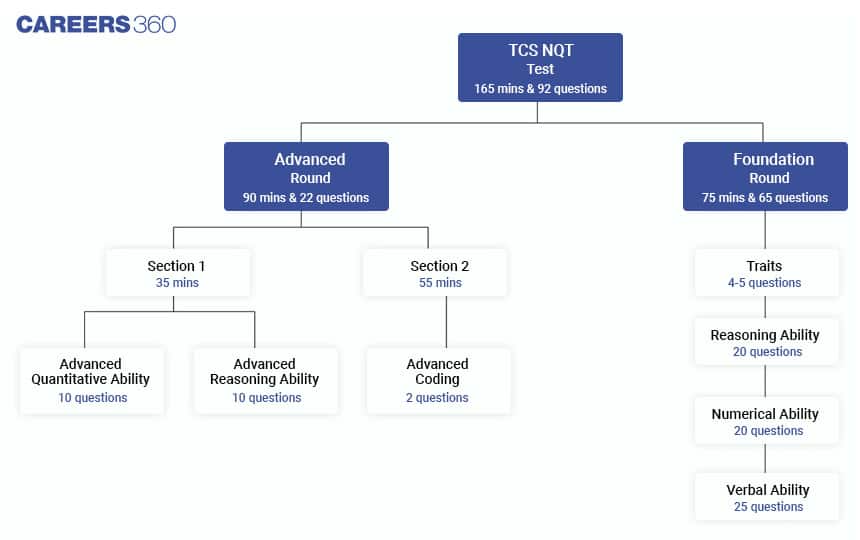 CAREERS360

TCS NQT
Test
165 mins & 92 questions

Advanced
Round
90 mins & 22 questions

Section 1
35 mins

Advanced
Quantitative Ability
10 questions

Advanced
Reasoning Ability
10 questions

Section 2
55 mins

Advanced
Coding
2 questions

Foundation
Round
75 mins & 65 questions

Traits
4-5 questions

Reasoning Ability
20 questions

Numerical Ability
20 questions

Verbal Ability
25 questions